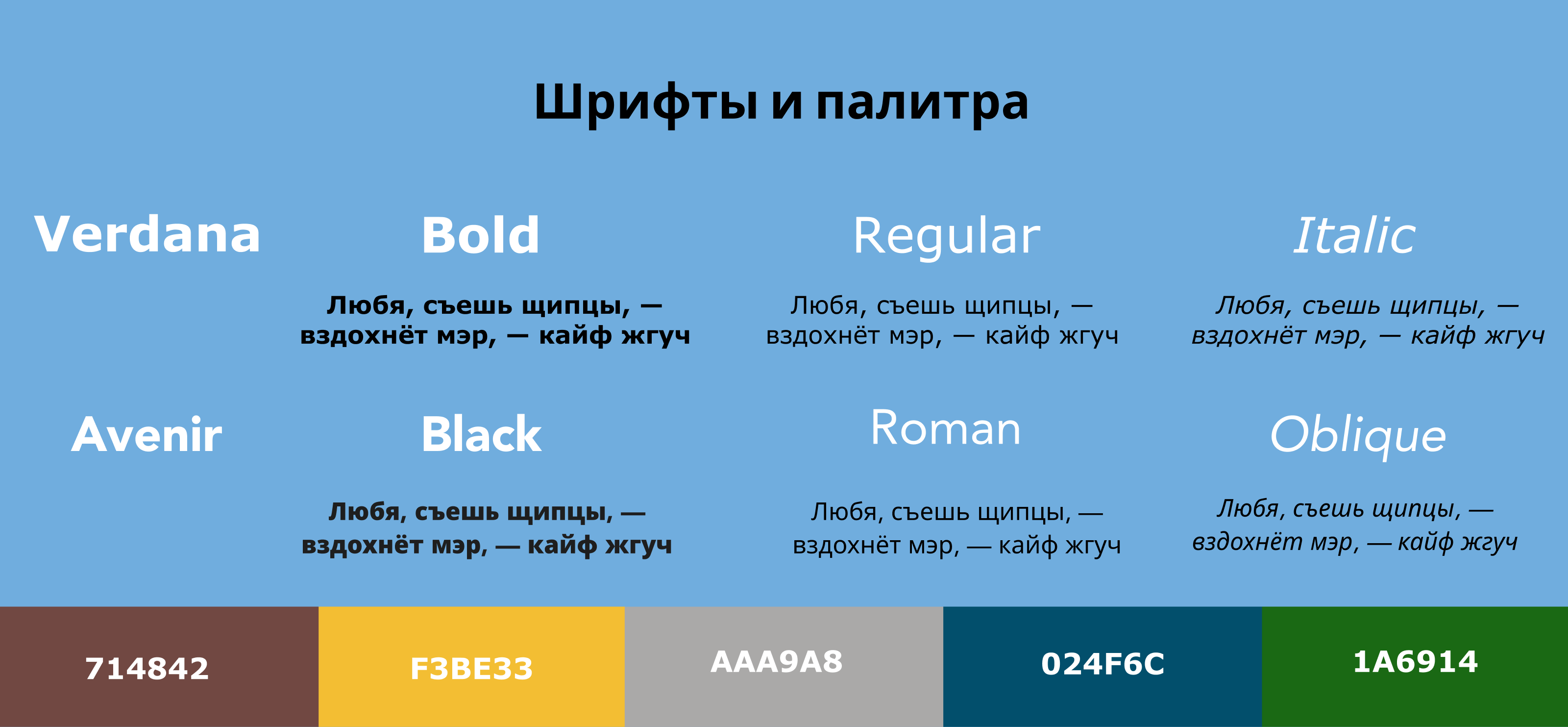 Шрифты и палитра

Verdana

Bold

Любя, съешь щипцы, — вздохнёт мэр, — кайф жгуч

Regular

Любя, съешь щипцы, — вздохнёт мэр, — кайф жгуч

Italic

Любя, съешь щипцы, — вздохнёт мэр, — кайф жгуч

Avenir

Black

Любя, съешь щипцы, — вздохнёт мэр, — кайф жгуч

Roman

Любя, съешь щипцы, — вздохнёт мэр, — кайф жгуч

Oblique

Любя, съешь щипцы, — вздохнёт мэр, — кайф жгуч

714842

F3BE33

AAA9A8

024F6C

1A6914